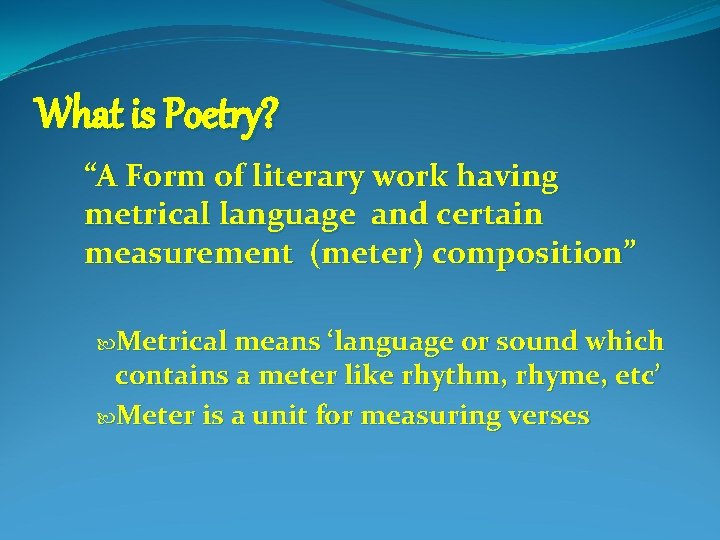 What is Poetry?

“A Form of literary work having metrical language and certain measurement (meter) composition”

Metrical means ‘language or sound which contains a meter like rhythm, rhyme, etc’

Meter is a unit for measuring verses